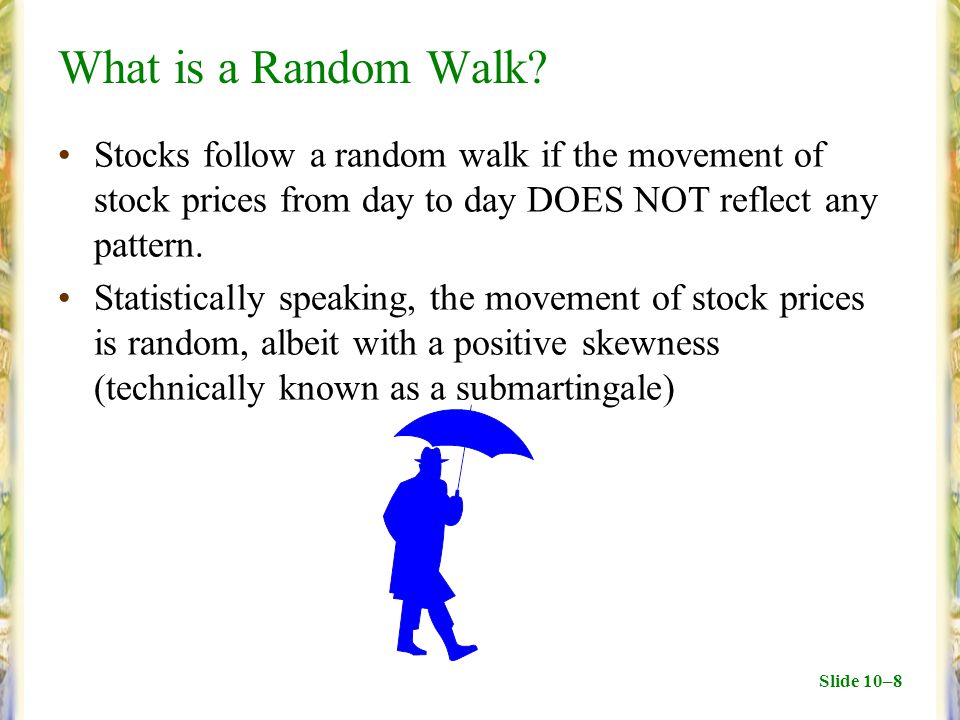 What is a Random Walk?

• Stocks follow a random walk if the movement of stock prices from day to day DOES NOT reflect any pattern.

• Statistically speaking, the movement of stock prices is random, albeit with a positive skewness (technically known as a submartingale)

Slide 10–8